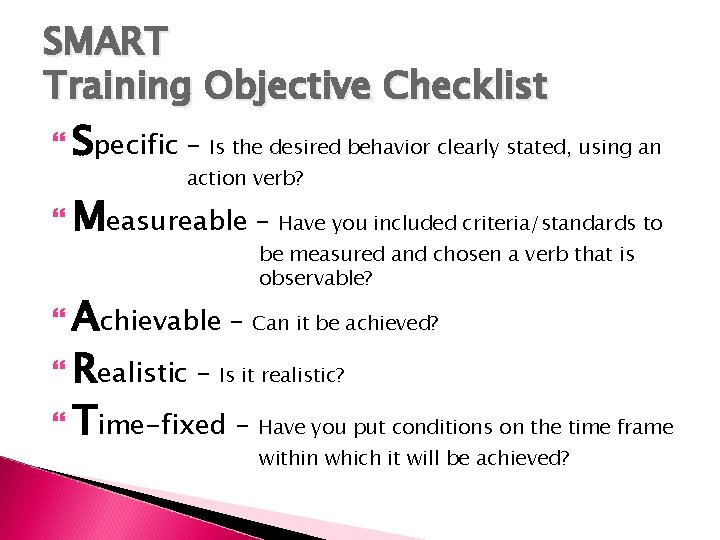 SMART
Training Objective Checklist

Specific – Is the desired behavior clearly stated, using an action verb?

Measureable – Have you included criteria/standards to be measured and chosen a verb that is observable?

Achievable – Can it be achieved?

Realistic – Is it realistic?

Time-fixed – Have you put conditions on the time frame within which it will be achieved?